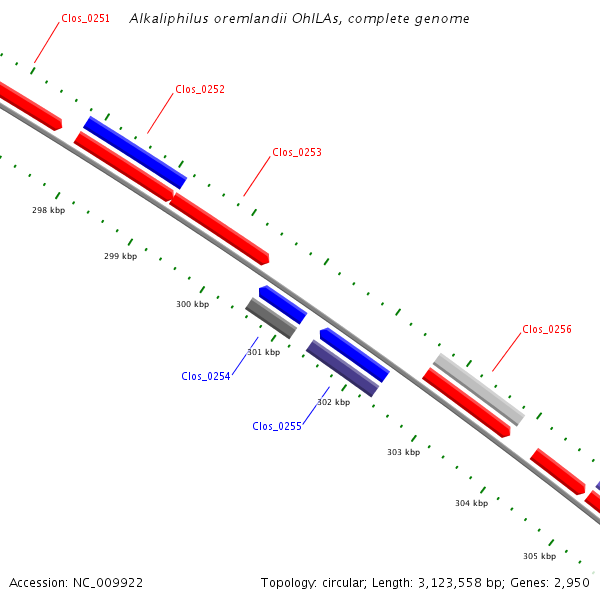 Alkaliphilus oremlandii OhILAs, complete genome

Clos_0251

Clos_0252

Clos_0253

298 kbp

299 kbp

300 kbp

301 kbp

Clos_0254

302 kbp

Clos_0255

Clos_0256

303 kbp

304 kbp

305 kbp

Accession: NC_009922

Topology: circular; Length: 3,123,558 bp; Genes: 2,950